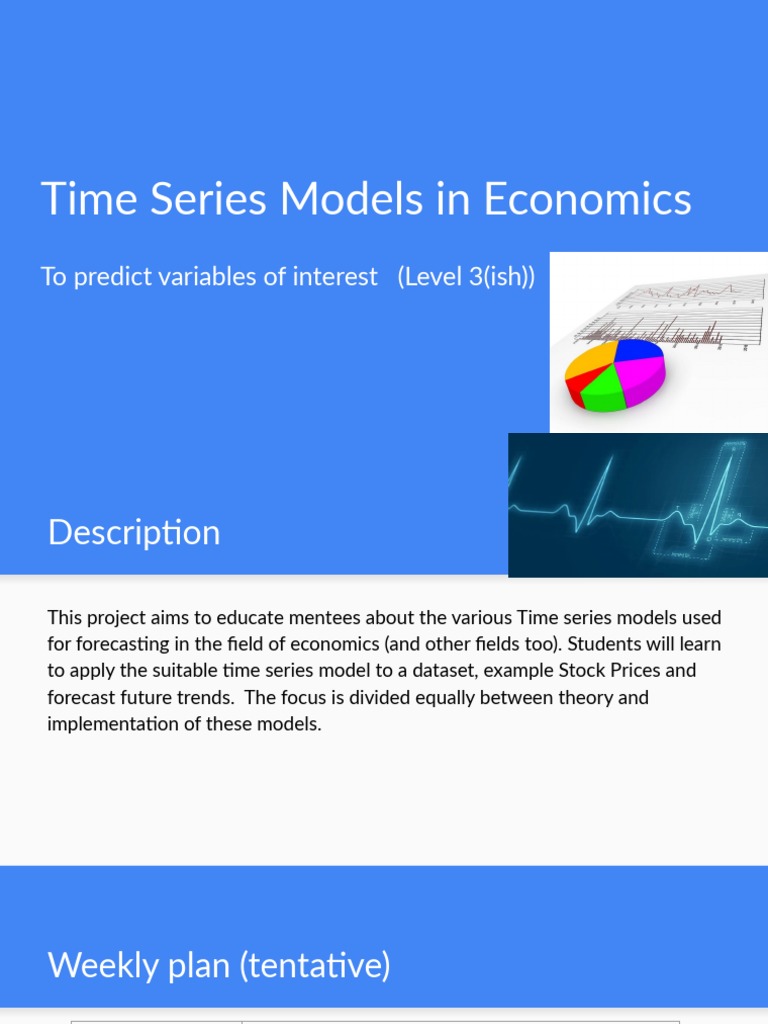 Time Series Models in Economics

To predict variables of interest (Level 3(ish))

Description

This project aims to educate mentees about the various Time series models used for forecasting in the field of economics (and other fields too). Students will learn to apply the suitable time series model to a dataset, example Stock Prices and forecast future trends. The focus is divided equally between theory and implementation of these models.

Weekly plan (tentative)